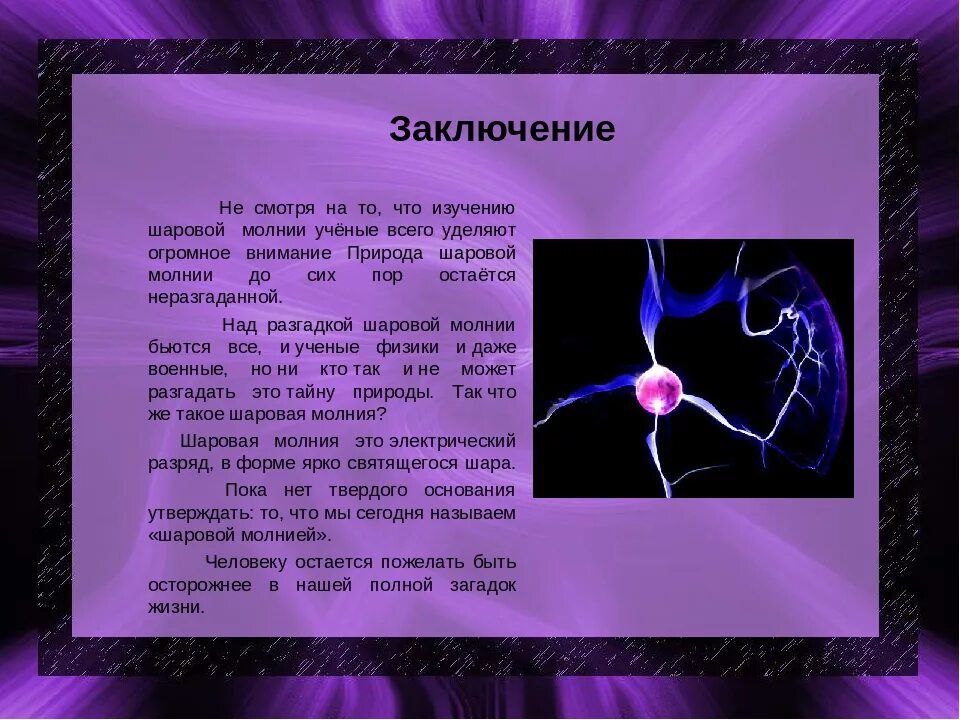 Заключение

Не смотря на то, что изучению шаровой молнии учёные всего уделяют огромное внимание Природа шаровой молнии до сих пор остаётся неразгаданной.

Над разгадкой шаровой молнии бьются все, и ученые физики и даже военные, но ни кто так и не может разгадать это тайну природы. Так что же такое шаровая молния?

Шаровая молния это электрический разряд, в форме ярко святящегося шара.

Пока нет твердого основания утверждать: то, что мы сегодня называем «шаровой молнией».

Человеку остается пожелать быть осторожнее в нашей полной загадок жизни.